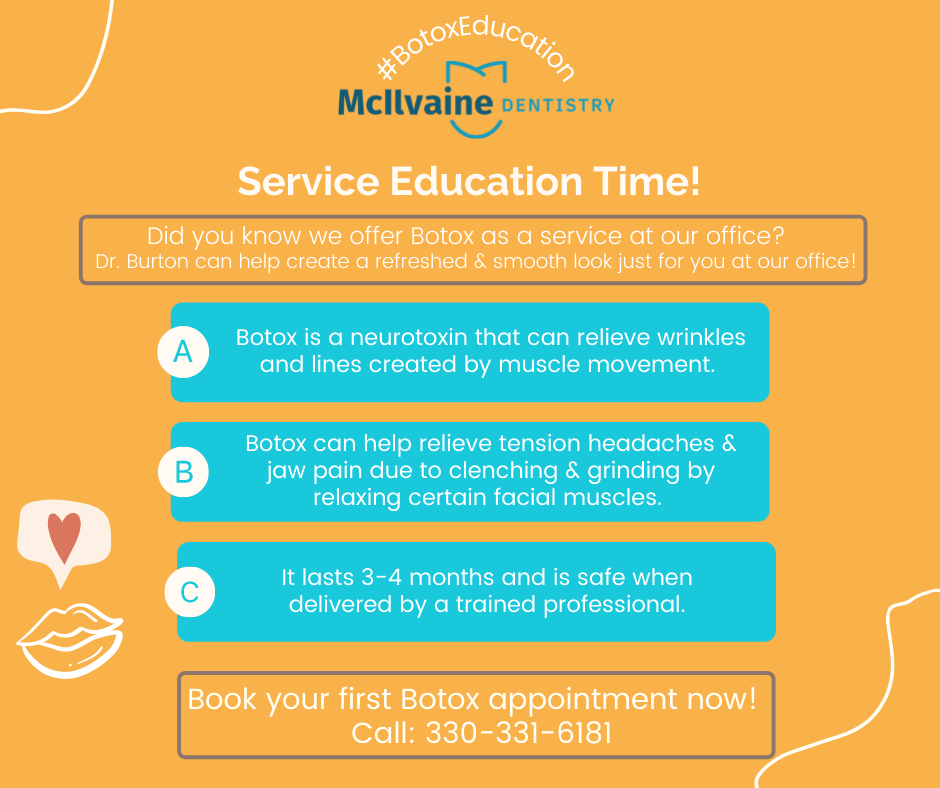 #BotoxEducation

McIlvaine DENTISTRY

Service Education Time!

Did you know we offer Botox as a service at our office?
Dr. Burton can help create a refreshed & smooth look just for you at our office!

A

Botox is a neurotoxin that can relieve wrinkles and lines created by muscle movement.

B

Botox can help relieve tension headaches & jaw pain due to clenching & grinding by relaxing certain facial muscles.

C

It lasts 3-4 months and is safe when delivered by a trained professional.

Book your first Botox appointment now!
Call: 330-331-6181